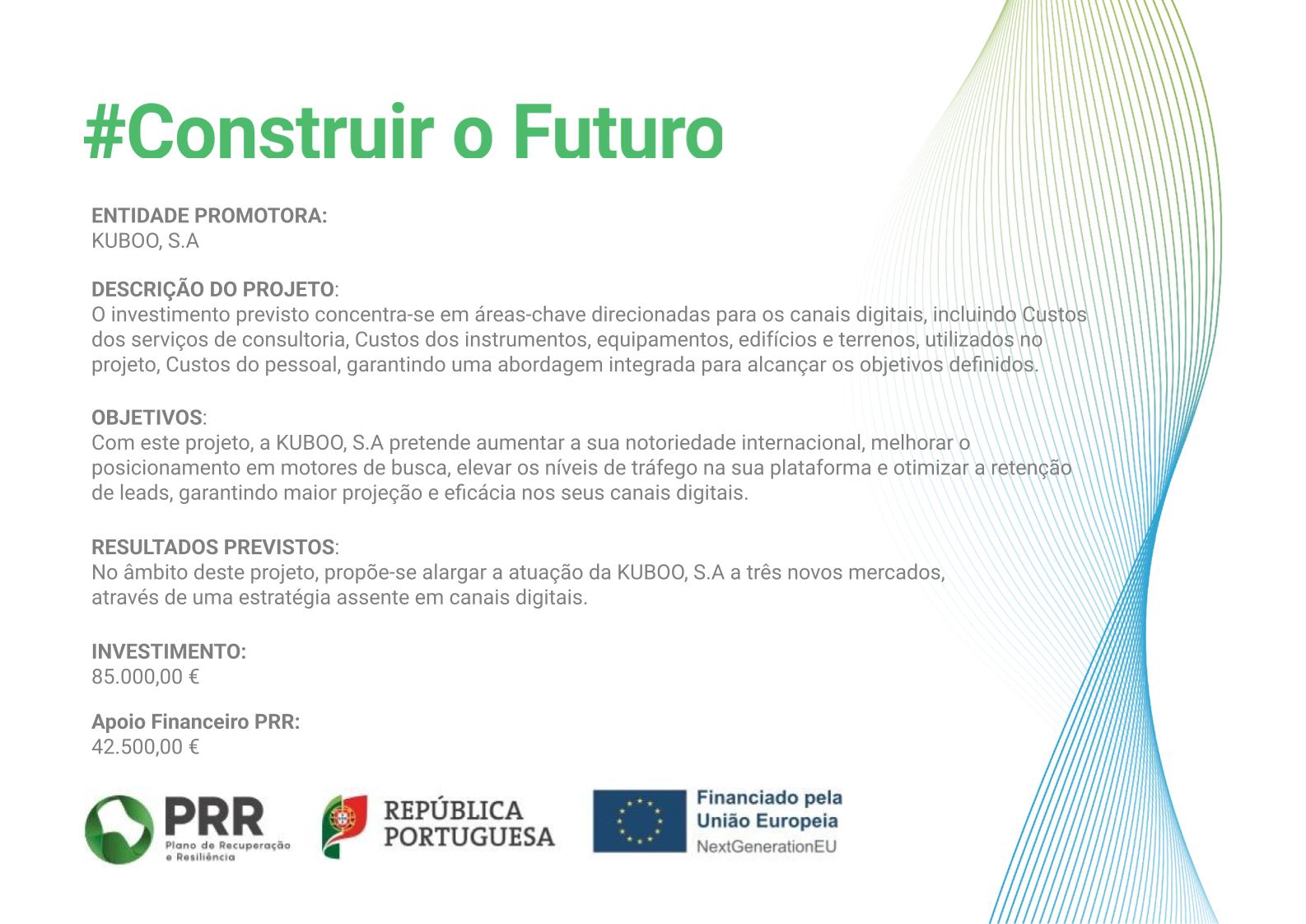 #Construir o Futuro

ENTIDADE PROMOTORA:
KUBOO, S.A

DESCRIÇÃO DO PROJETO:
O investimento previsto concentra-se em áreas-chave direcionadas para os canais digitais, incluindo Custos dos serviços de consultoria, Custos dos instrumentos, equipamentos, edifícios e terrenos, utilizados no projeto, Custos do pessoal, garantindo uma abordagem integrada para alcançar os objetivos definidos.

OBJETIVOS:
Com este projeto, a KUBOO, S.A pretende aumentar a sua notoriedade internacional, melhorar o posicionamento em motores de busca, elevar os níveis de tráfego na sua plataforma e otimizar a retenção de leads, garantindo maior projeção e eficácia nos seus canais digitais.

RESULTADOS PREVISTOS:
No âmbito deste projeto, propõe-se alargar a atuação da KUBOO, S.A a três novos mercados, através de uma estratégia assente em canais digitais.

INVESTIMENTO:
85.000,00 €

Apoio Financeiro PRR:
42.500,00 €

PRR
Plano de Recuperação e Resiliência

REPÚBLICA PORTUGUESA

Financiado pela
União Europeia
NextGenerationEU